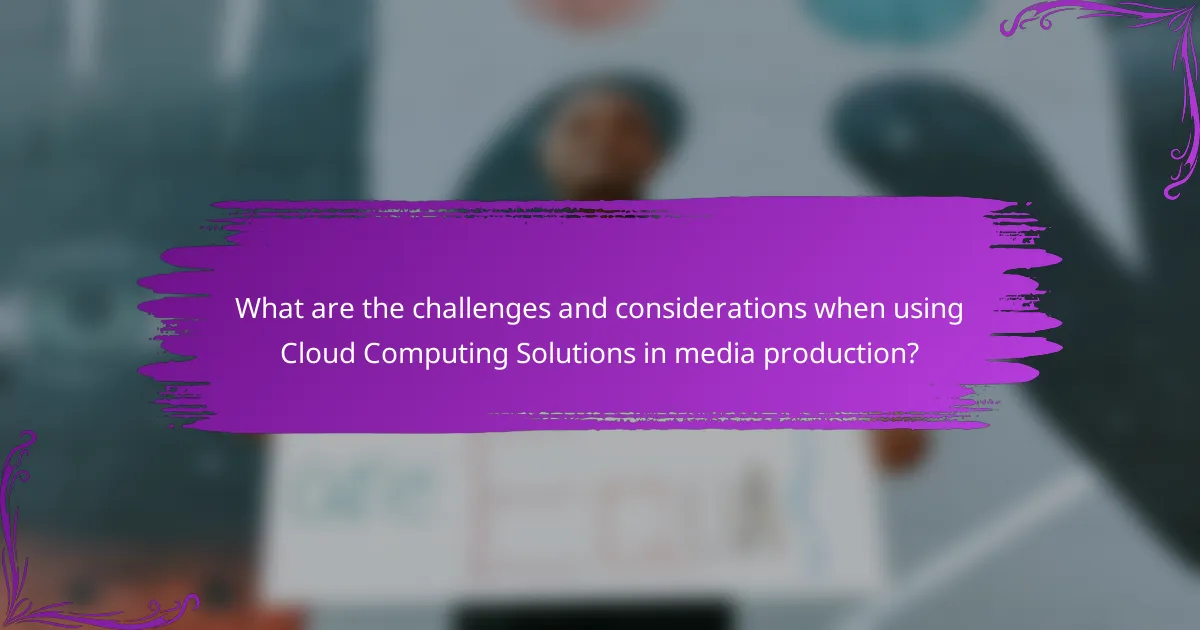 What are the challenges and considerations when using Cloud Computing Solutions in media production?